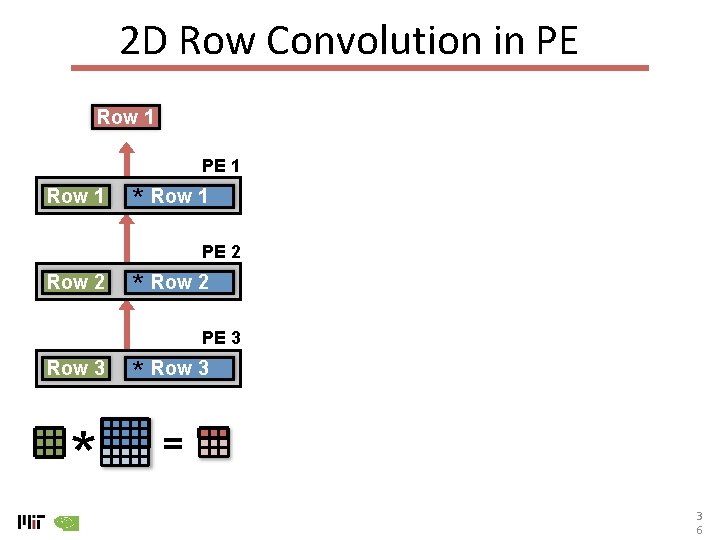 2D Row Convolution in PE

Row 1

PE 1

Row 1 * Row 1

PE 2

Row 2 * Row 2

PE 3

Row 3 * Row 3

* =

MIT

36